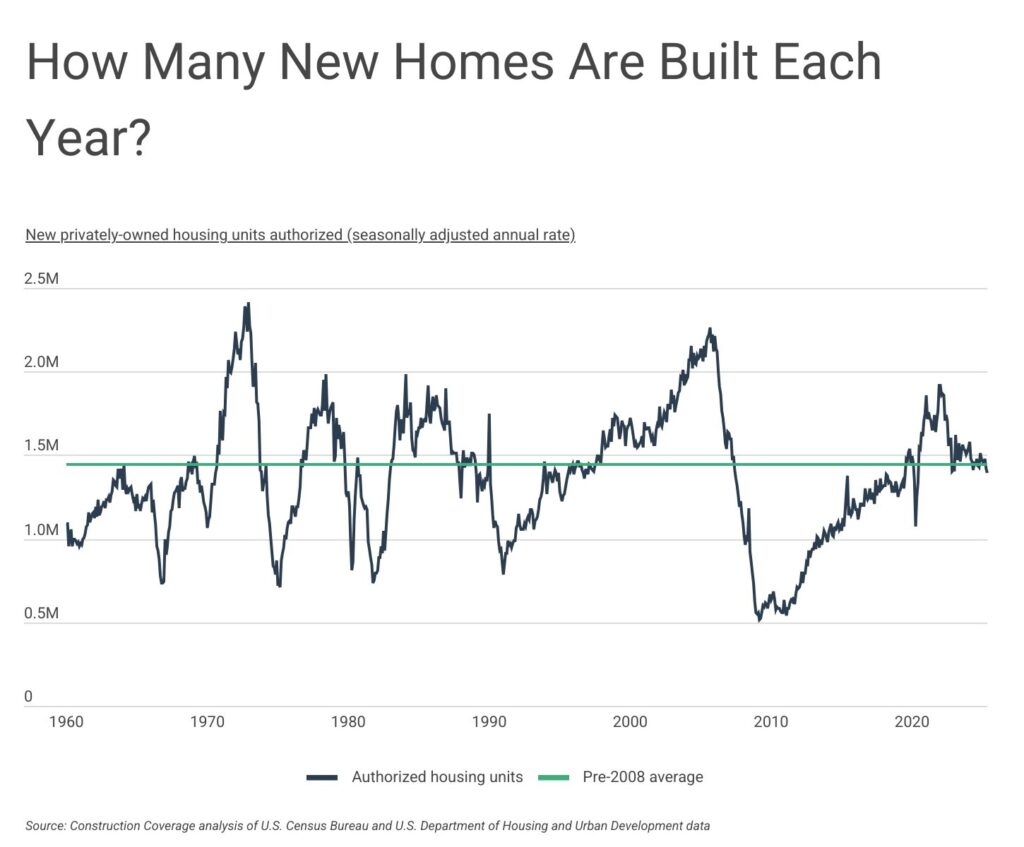 How Many New Homes Are Built Each Year?

New privately-owned housing units authorized (seasonally adjusted annual rate)

2.5M
2.0M
1.5M
1.0M
0.5M
0

1960
1970
1980
1990
2000
2010
2020

Authorized housing units
Pre-2008 average

Source: Construction Coverage analysis of U.S. Census Bureau and U.S. Department of Housing and Urban Development data